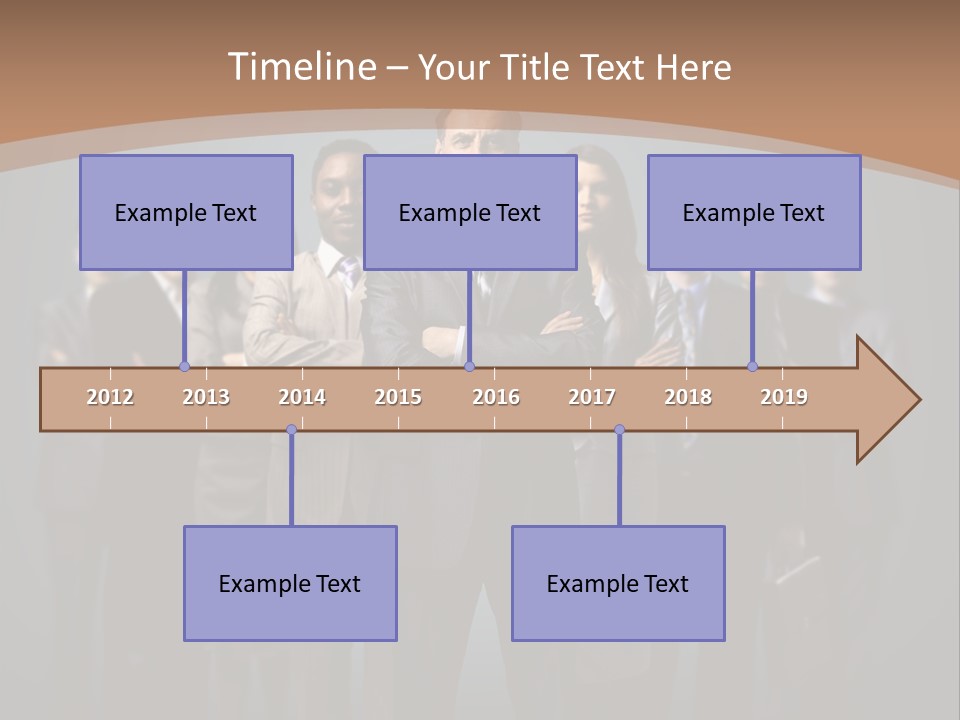 Timeline – Your Title Text Here

Example Text

Example Text

Example Text

2012 2013 2014 2015 2016 2017 2018 2019

Example Text

Example Text